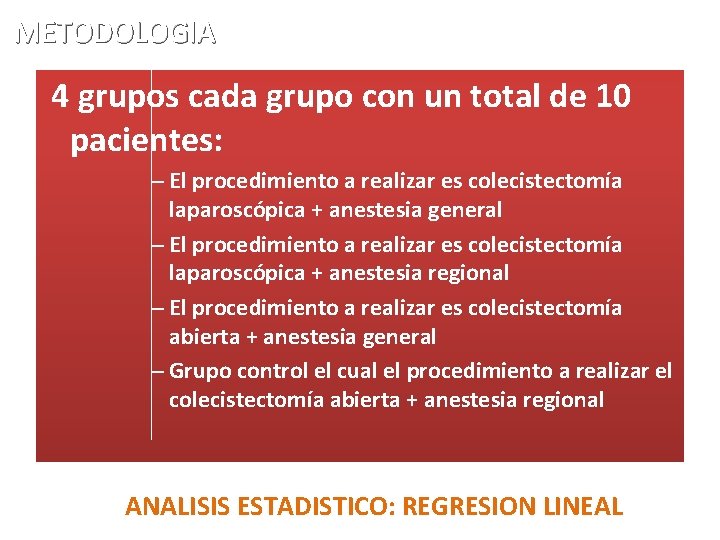 METODOLOGIA

4 grupos cada grupo con un total de 10 pacientes:

– El procedimiento a realizar es colecistectomía laparoscópica + anestesia general
– El procedimiento a realizar es colecistectomía laparoscópica + anestesia regional
– El procedimiento a realizar es colecistectomía abierta + anestesia general
– Grupo control el cual el procedimiento a realizar el colecistectomía abierta + anestesia regional

ANALISIS ESTADISTICO: REGRESION LINEAL